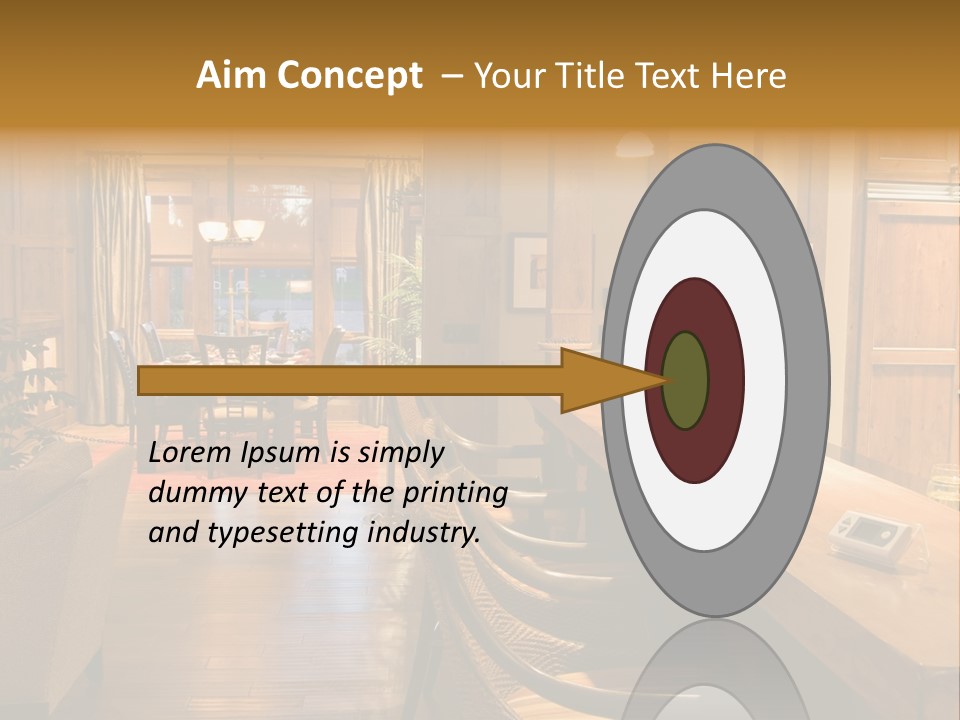 Aim Concept – Your Title Text Here

Lorem Ipsum is simply dummy text of the printing and typesetting industry.